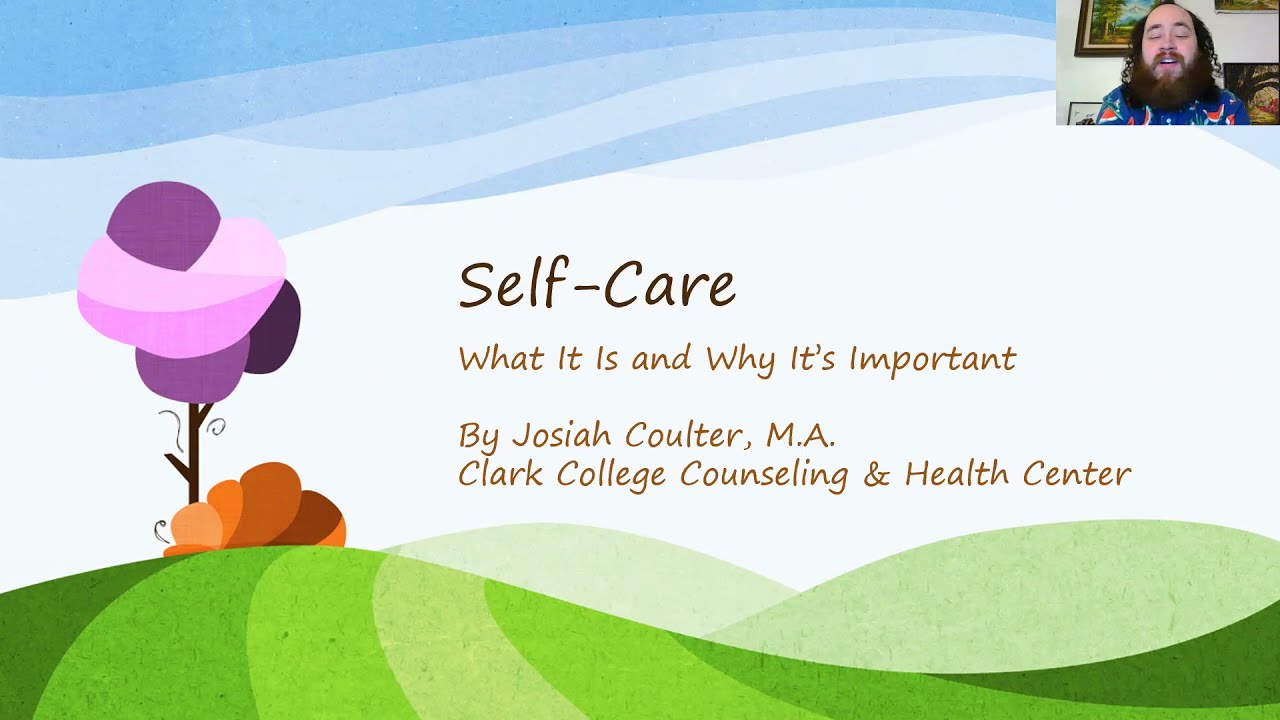 Self-Care

What It Is and Why It's Important

By Josiah Coulter, M.A.
Clark College Counseling & Health Center